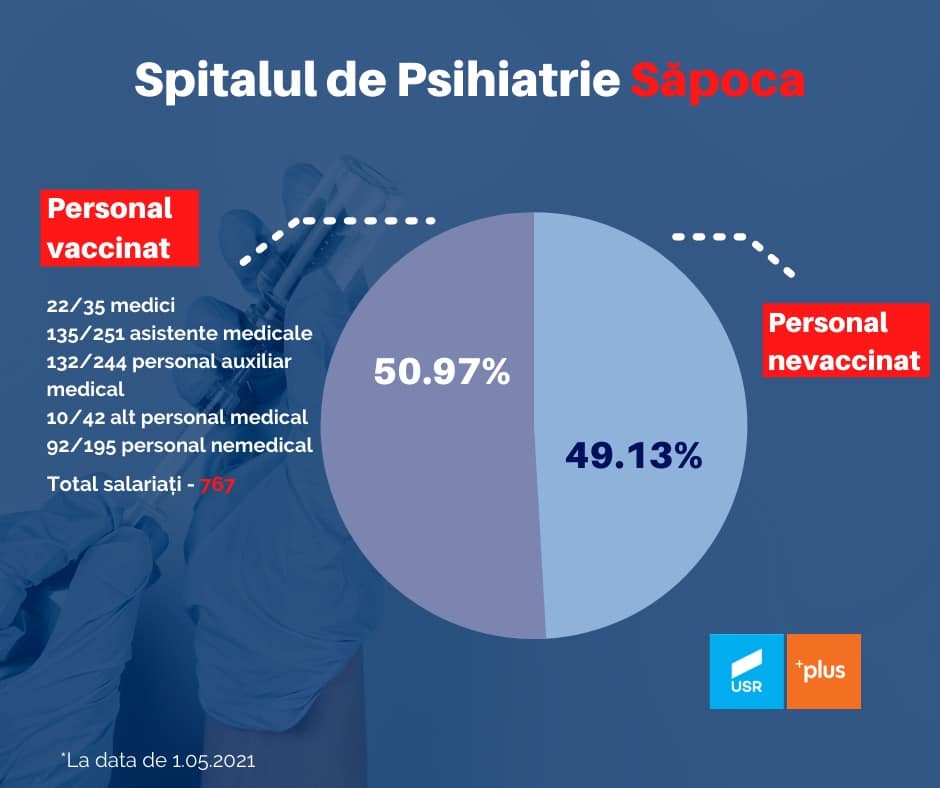 Spitalul de Psihiatrie Săpoca

Personal vaccinat

22/35 medici
135/251 asistente medicale
132/244 personal auxiliar medical
10/42 alt personal medical
92/195 personal nemedical

Total salariați - 767

50.97%

49.13%

Personal nevaccinat

USR

+plus

*La data de 1.05.2021